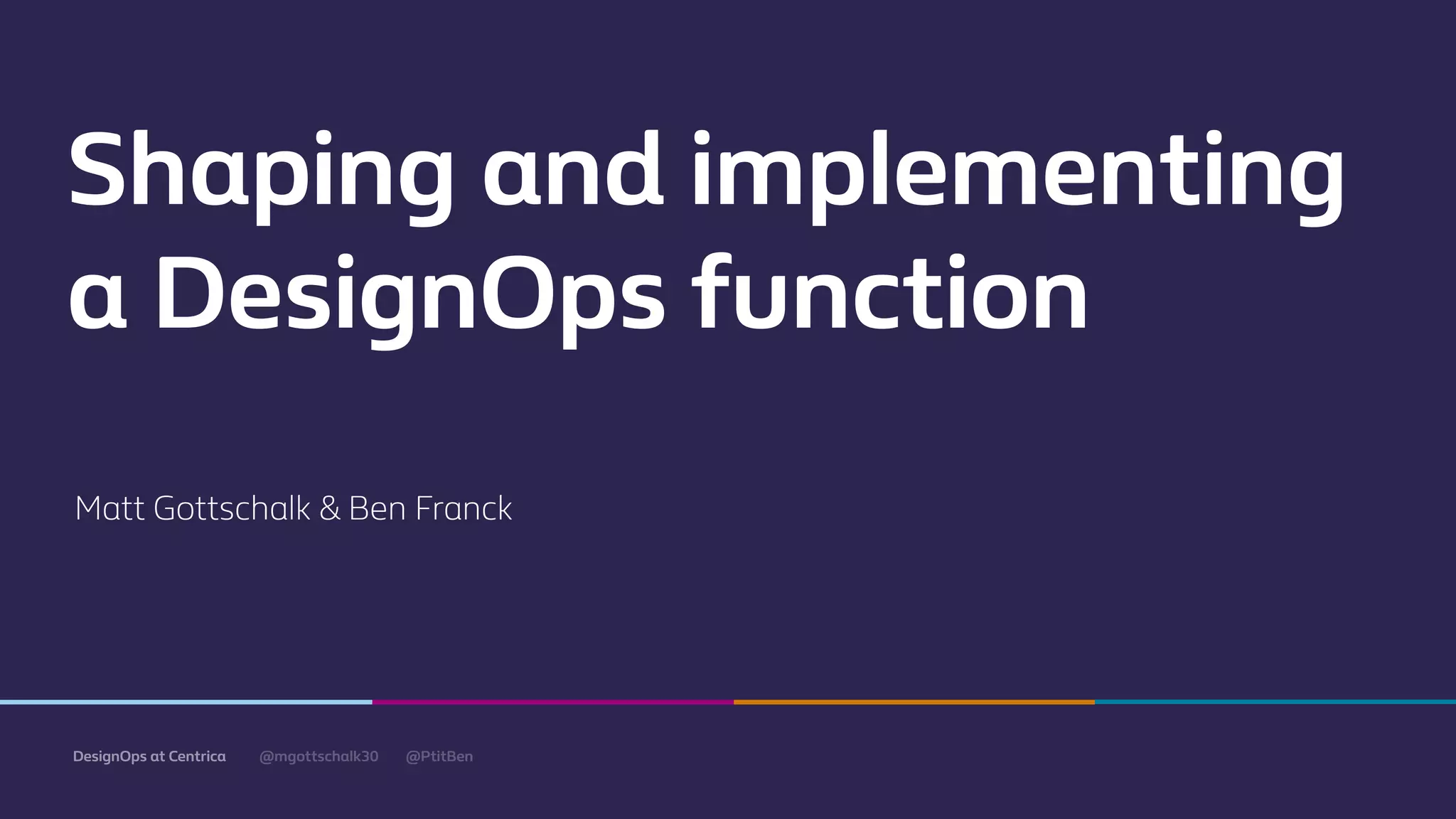 Shaping and implementing a DesignOps function

Matt Gottschalk & Ben Franck

DesignOps at Centrica @mgottschalk30 @PtitBen